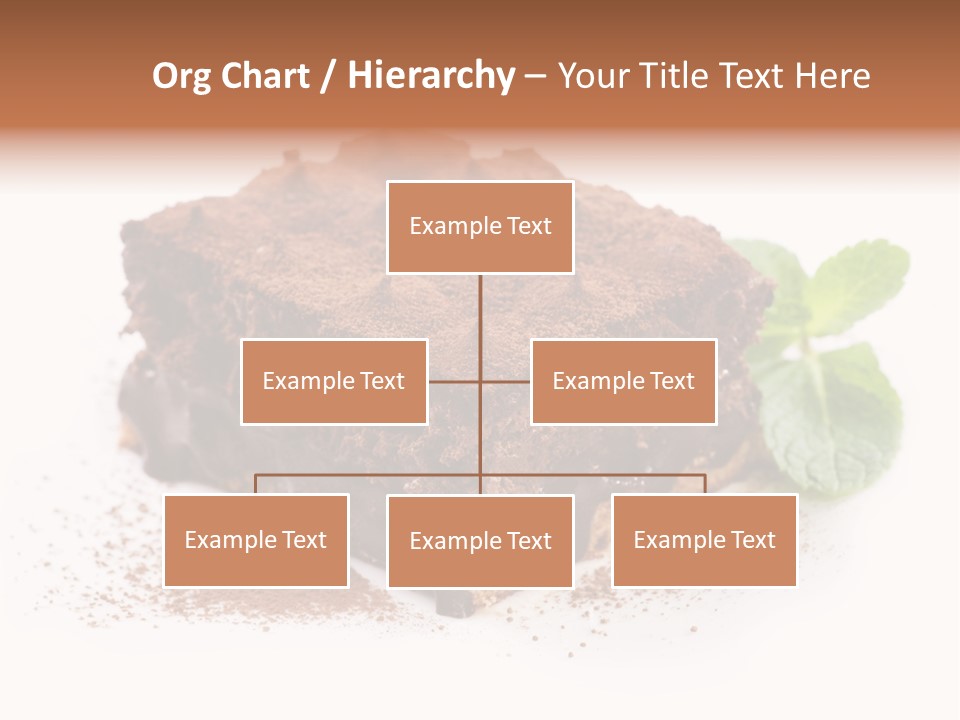 Org Chart / Hierarchy – Your Title Text Here

Example Text

Example Text

Example Text

Example Text

Example Text

Example Text